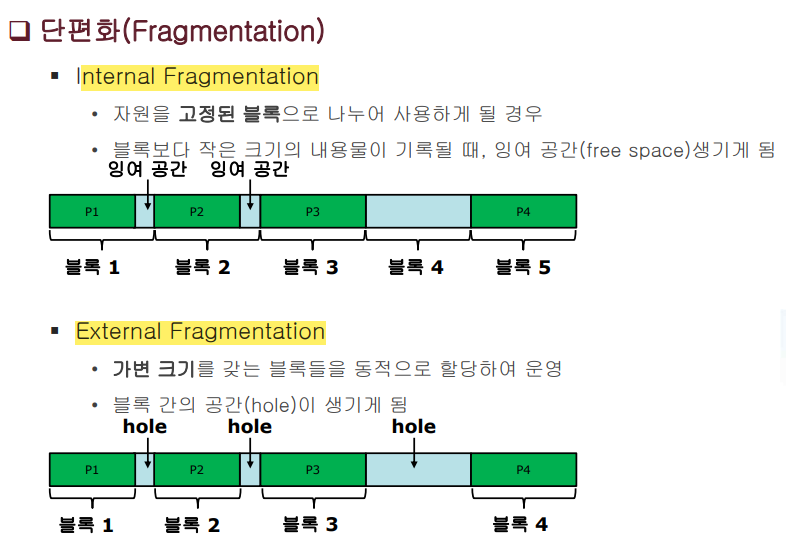 ❑ 단편화(Fragmentation)

▪ Internal Fragmentation

• 자원을 고정된 블록으로 나누어 사용하게 될 경우

• 블록보다 작은 크기의 내용물이 기록될 때, 잉여 공간(free space)생기게 됨

잉여 공간 잉여 공간

P1 P2 P3 P4

블록 1 블록 2 블록 3 블록 4 블록 5

▪ External Fragmentation

• 가변 크기를 갖는 블록들을 동적으로 할당하여 운영

• 블록 간의 공간(hole)이 생기게 됨

hole hole hole

P1 P2 P3 P4

블록 1 블록 2 블록 3 블록 4